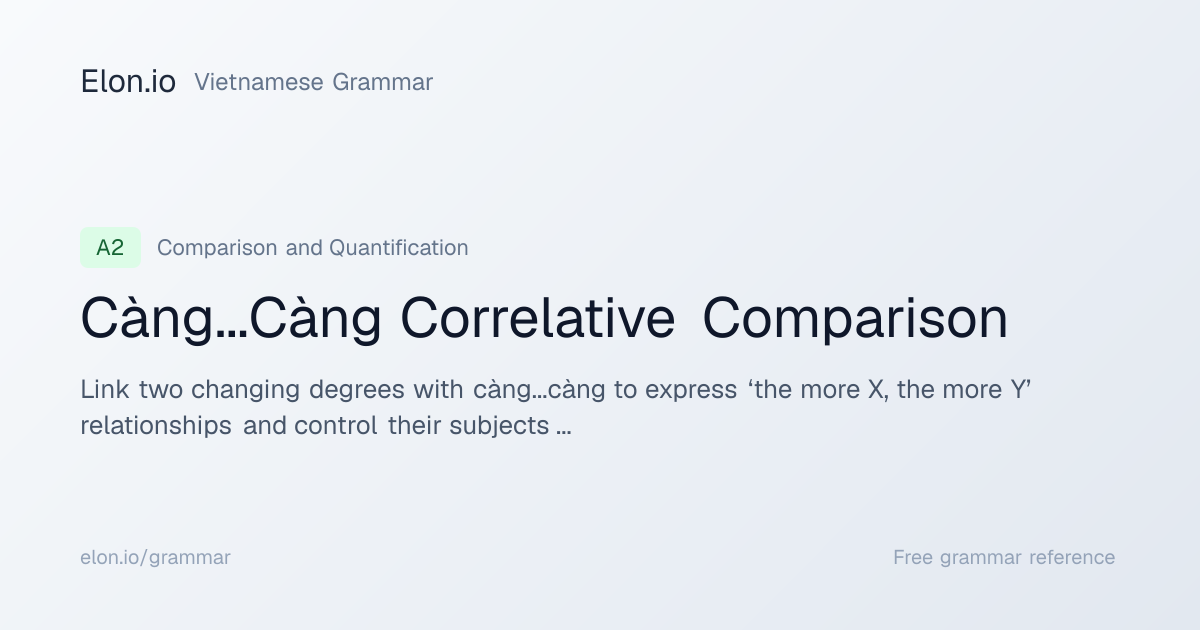 Elon.io Vietnamese Grammar

A2 Comparison and Quantification

Càng…Càng Correlative Comparison

Link two changing degrees with càng…càng to express 'the more X, the more Y' relationships and control their subjects …

elon.io/grammar

Free grammar reference